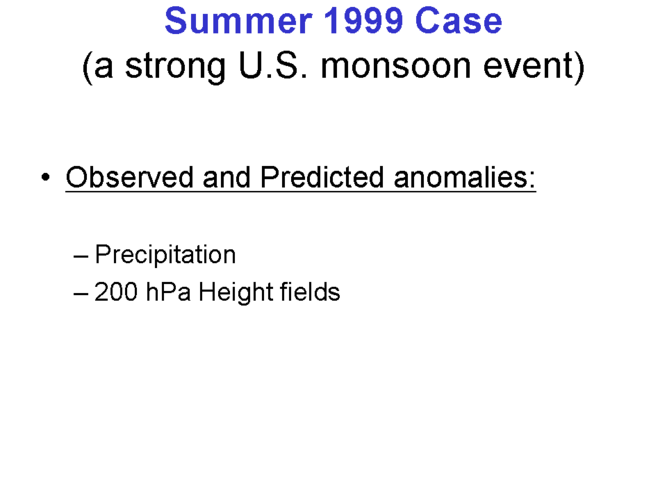 Summer 1999 Case
(a strong U.S. monsoon event)

• Observed and Predicted anomalies:

– Precipitation
– 200 hPa Height fields